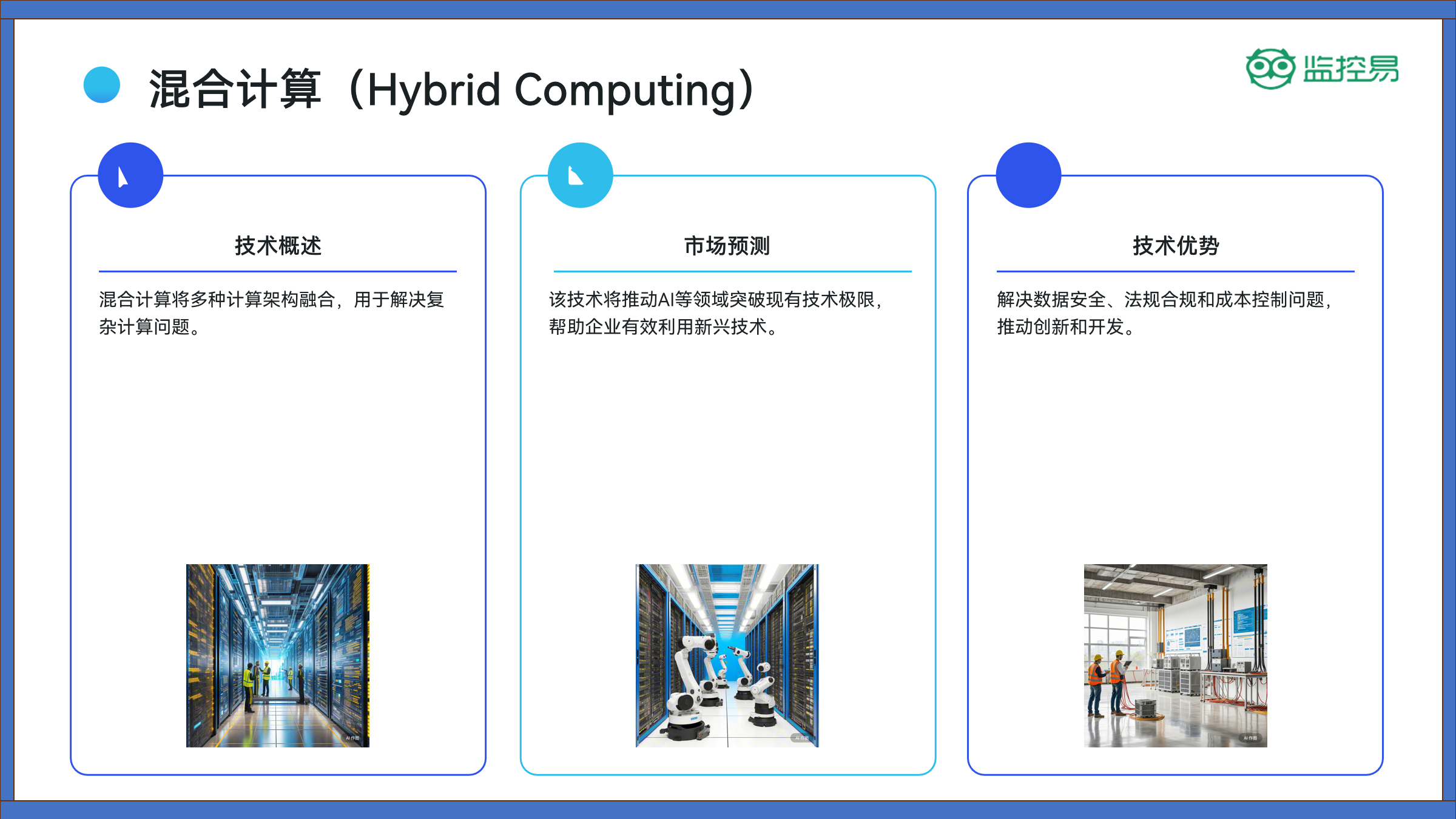 混合计算（Hybrid Computing）

监控易

技术概述

混合计算将多种计算架构融合，用于解决复杂计算问题。

市场预测

该技术将推动AI等领域突破现有技术极限，帮助企业有效利用新兴技术。

技术优势

解决数据安全、法规合规和成本控制问题，推动创新和开发。